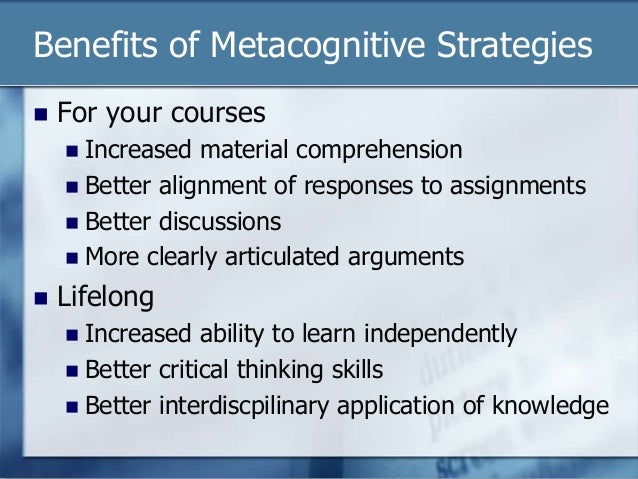 Benefits of Metacognitive Strategies

- For your courses
  - Increased material comprehension
  - Better alignment of responses to assignments
  - Better discussions
  - More clearly articulated arguments
- Lifelong
  - Increased ability to learn independently
  - Better critical thinking skills
  - Better interdiscpilinary application of knowledge